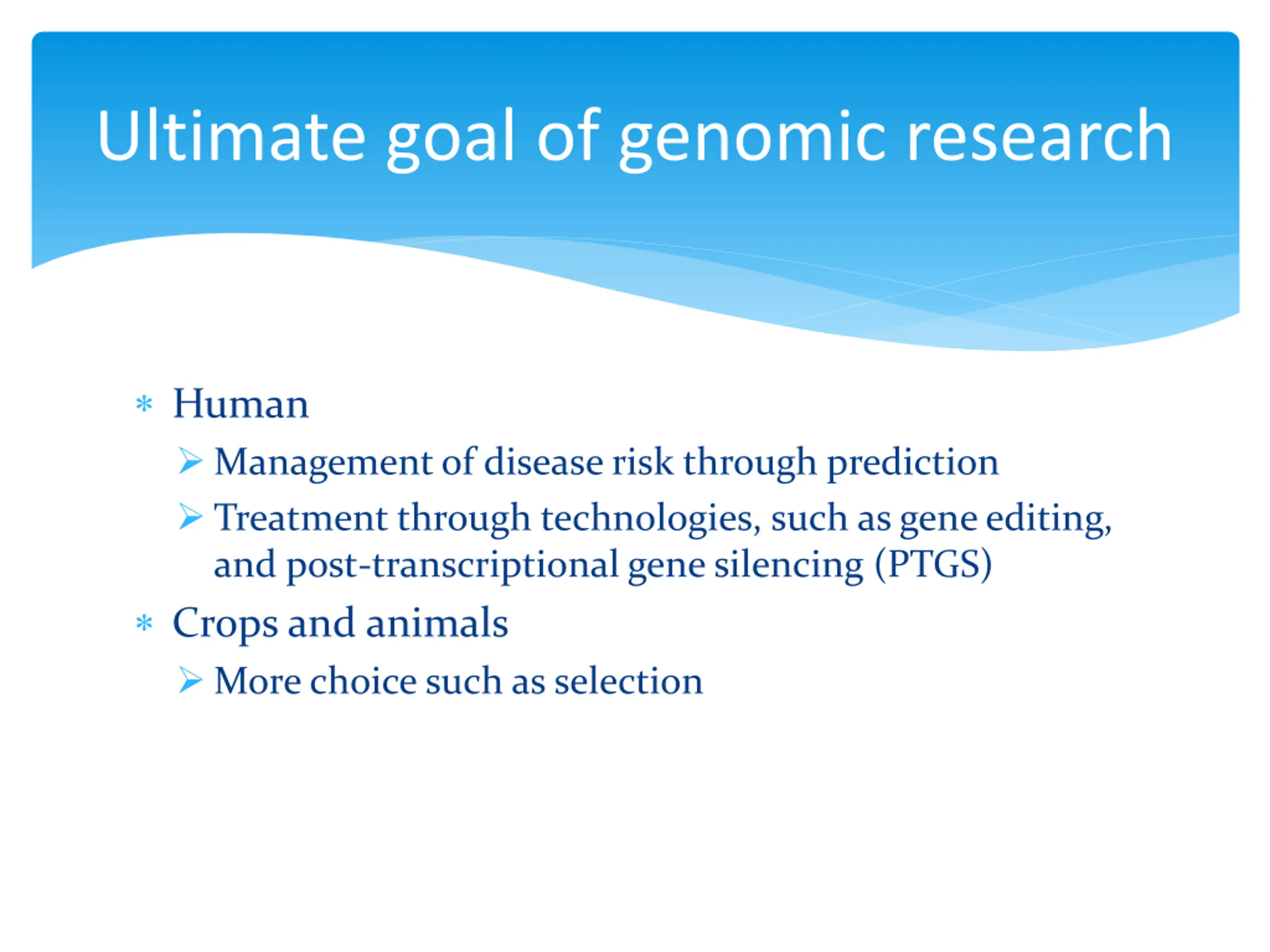 Ultimate goal of genomic research

* Human
  ➢ Management of disease risk through prediction
  ➢ Treatment through technologies, such as gene editing, and post-transcriptional gene silencing (PTGS)
* Crops and animals
  ➢ More choice such as selection